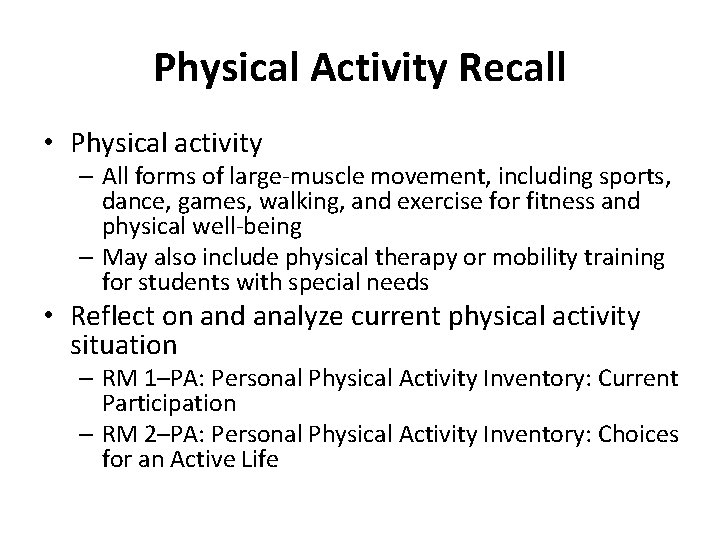 Physical Activity Recall

• Physical activity
– All forms of large-muscle movement, including sports, dance, games, walking, and exercise for fitness and physical well-being
– May also include physical therapy or mobility training for students with special needs

• Reflect on and analyze current physical activity situation
– RM 1–PA: Personal Physical Activity Inventory: Current Participation
– RM 2–PA: Personal Physical Activity Inventory: Choices for an Active Life